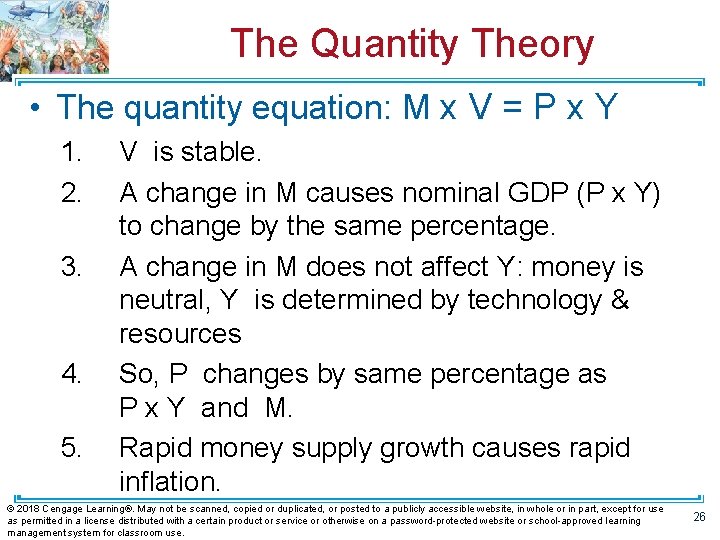 The Quantity Theory

• The quantity equation: M x V = P x Y

1. V is stable.
2. A change in M causes nominal GDP (P x Y) to change by the same percentage.
3. A change in M does not affect Y: money is neutral, Y is determined by technology & resources
4. So, P changes by same percentage as P x Y and M.
5. Rapid money supply growth causes rapid inflation.

© 2018 Cengage Learning®. May not be scanned, copied or duplicated, or posted to a publicly accessible website, in whole or in part, except for use as permitted in a license distributed with a certain product or service or otherwise on a password-protected website or school-approved learning management system for classroom use.

26